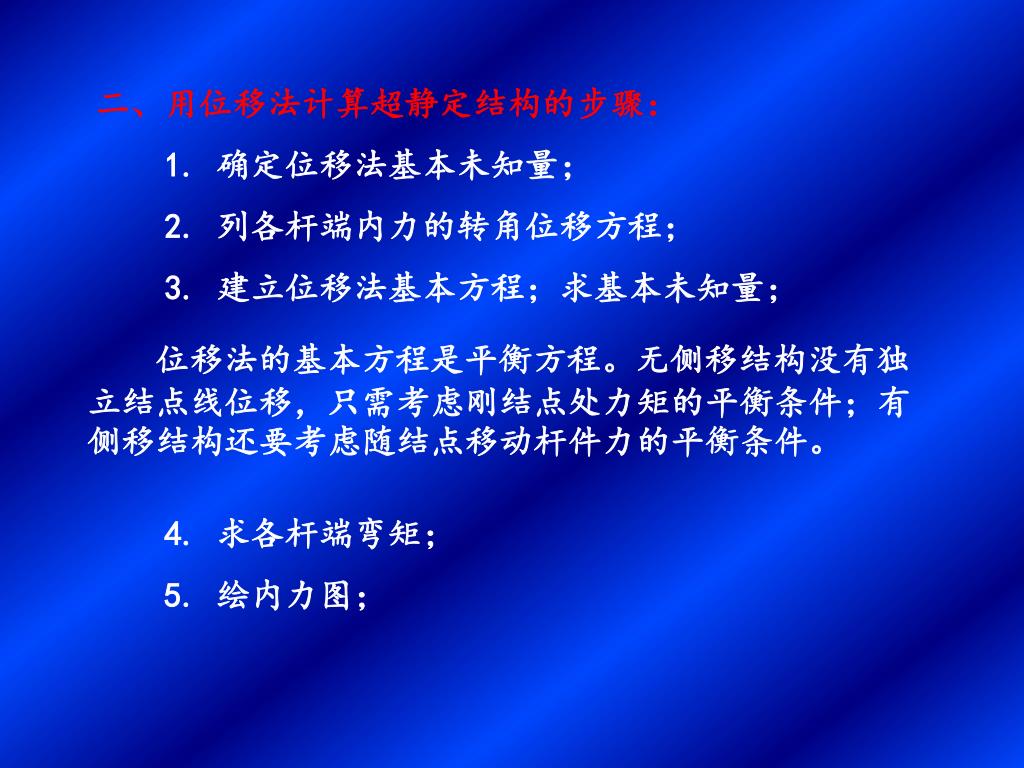 二、用位移法计算超静定结构的步骤：

1. 确定位移法基本未知量；

2. 列各杆端内力的转角位移方程；

3. 建立位移法基本方程；求基本未知量；

位移法的基本方程是平衡方程。无侧移结构没有独立结点线位移，只需考虑刚结点处力矩的平衡条件；有侧移结构还要考虑随结点移动杆件力的平衡条件。

4. 求各杆端弯矩；

5. 绘内力图；